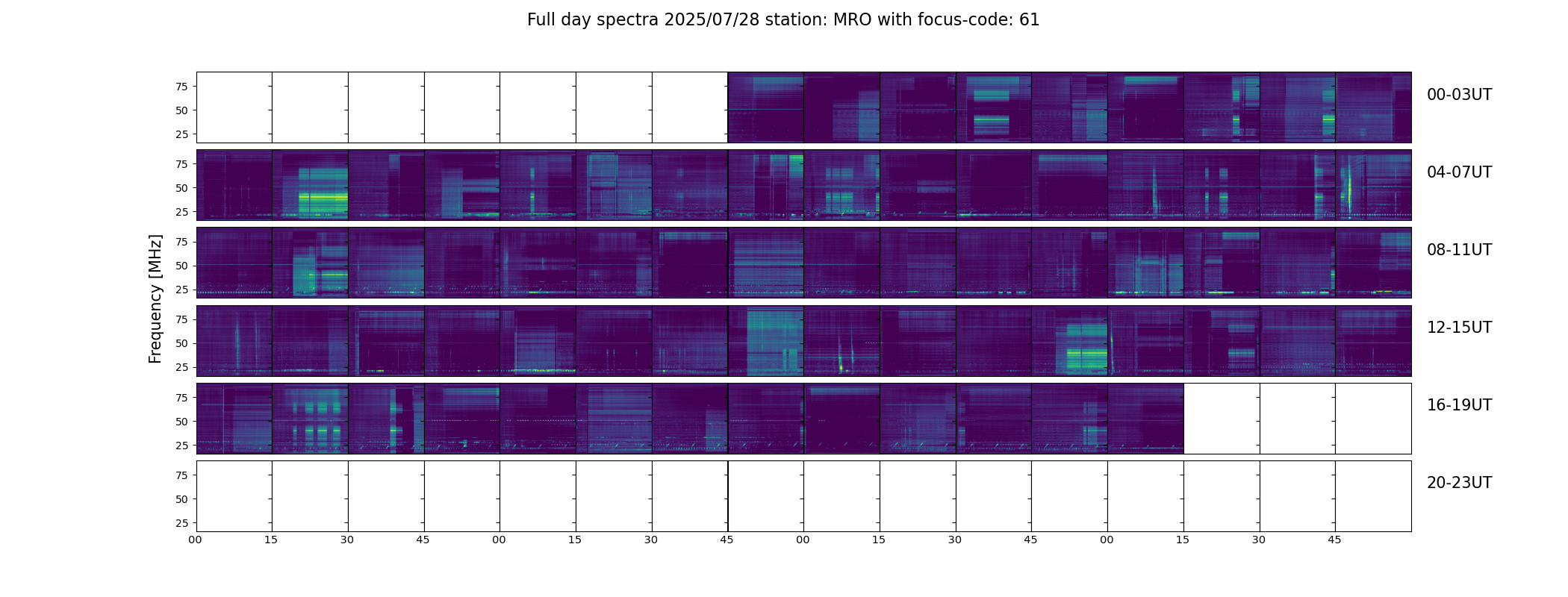 Full day spectra 2025/07/28 station: MRO with focus-code: 61

Frequency [MHz]

75
50
25

00-03UT

75
50
25

04-07UT

75
50
25

08-11UT

75
50
25

12-15UT

75
50
25

16-19UT

75
50
25

20-23UT

00 15 30 45 00 15 30 45 00 15 30 45 00 15 30 45